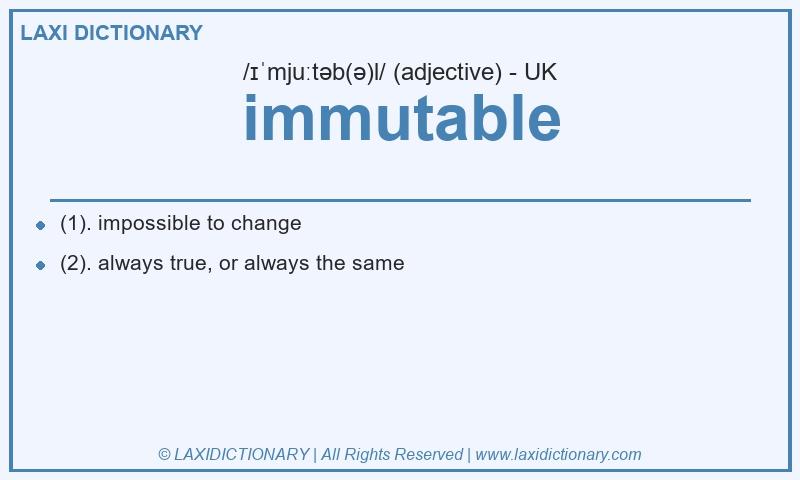 LAXI DICTIONARY

/ɪˈmjuːtəb(ə)l/ (adjective) - UK

immutable

- (1). impossible to change
- (2). always true, or always the same

© LAXIDICTIONARY | All Rights Reserved | www.laxidictionary.com